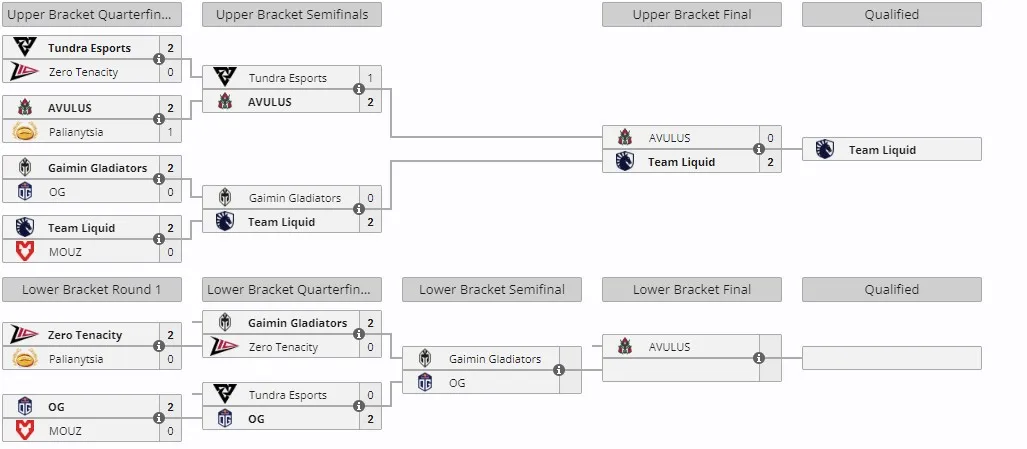 Upper Bracket Quarterfin...

Tundra Esports 2
Zero Tenacity 0

AVULUS 2
Palianytsia 1

Gaimin Gladiators 2
OG 0

Team Liquid 2
MOUZ 0

Upper Bracket Semifinals

Tundra Esports 1
AVULUS 2

Gaimin Gladiators 0
Team Liquid 2

Upper Bracket Final

AVULUS 0
Team Liquid 2

Qualified

Team Liquid

Lower Bracket Round 1

Zero Tenacity 2
Palianytsia 0

OG 2
MOUZ 0

Lower Bracket Quarterfin...

Gaimin Gladiators 2
Zero Tenacity 0

Tundra Esports 0
OG 2

Lower Bracket Semifinal

Gaimin Gladiators
OG

Lower Bracket Final

AVULUS

Qualified